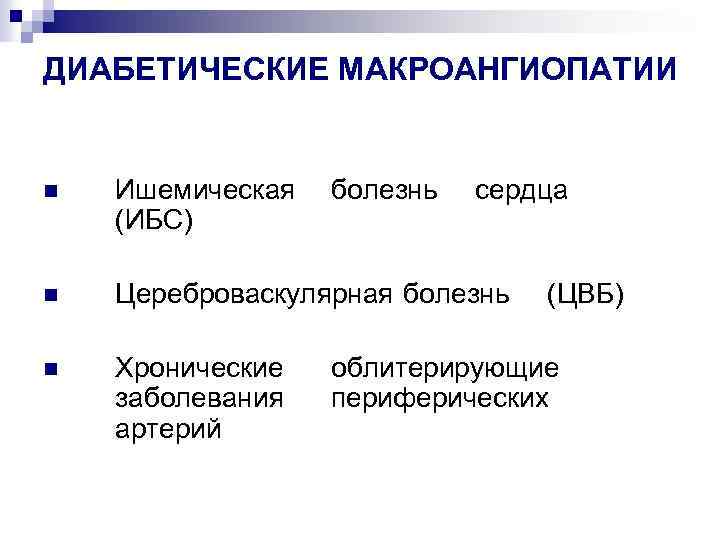 ДИАБЕТИЧЕСКИЕ МАКРОАНГИОПАТИИ

Ишемическая болезнь сердца (ИБС)

Цереброваскулярная болезнь (ЦВБ)

Хронические облитерирующие заболевания периферических артерий